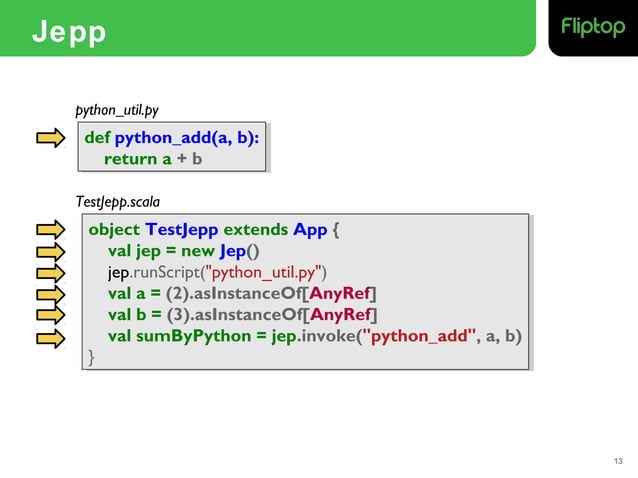 Jepp

Fliptop

python_util.py

def python_add(a, b):
    return a + b

TestJepp.scala

object TestJepp extends App {
    val jep = new Jep()
    jep.runScript("python_util.py")
    val a = (2).asInstanceOf[AnyRef]
    val b = (3).asInstanceOf[AnyRef]
    val sumByPython = jep.invoke("python_add", a, b)
}

13